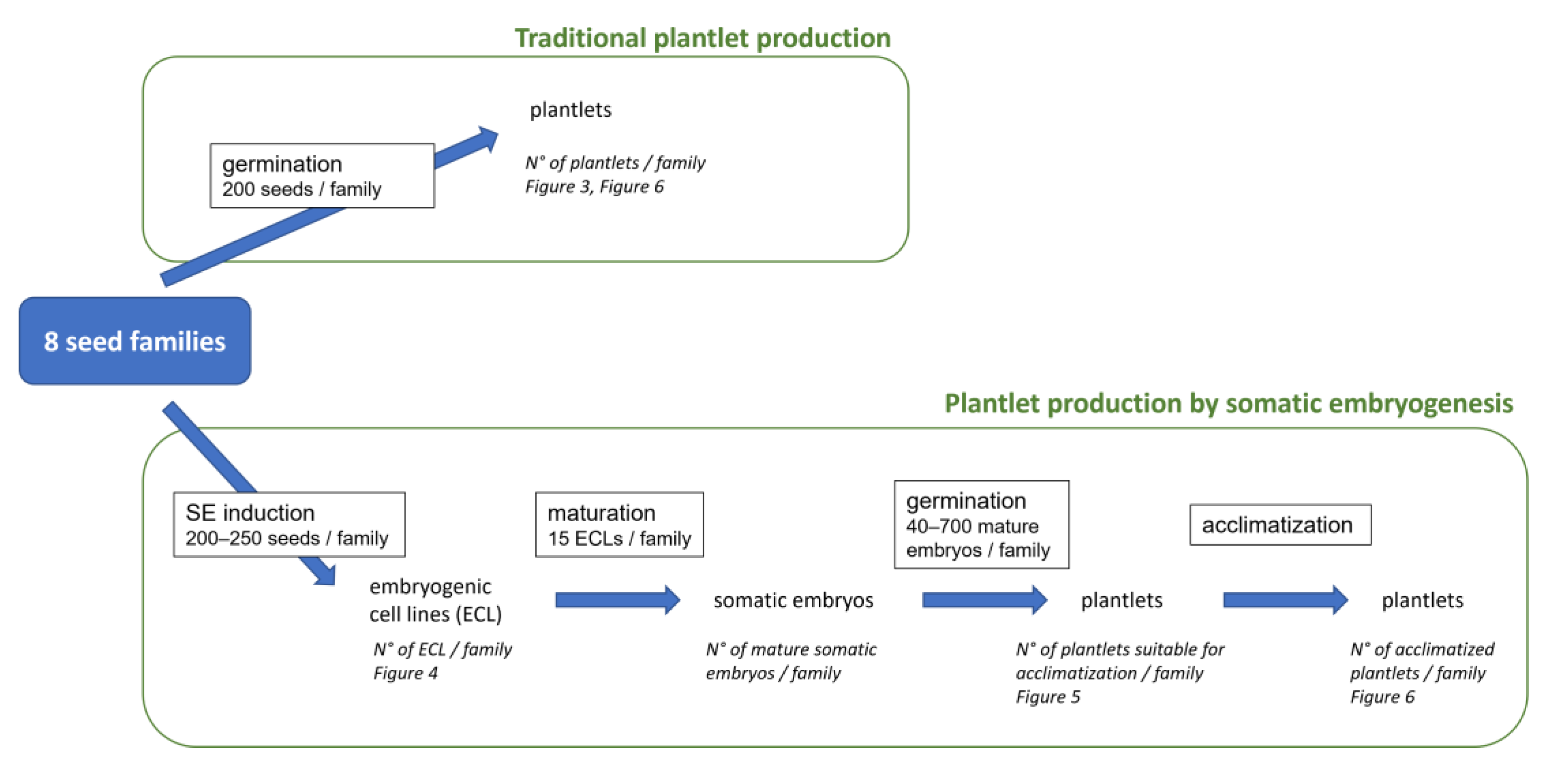 Traditional plantlet production

germination
200 seeds / family

plantlets

N° of plantlets / family
Figure 3, Figure 6

8 seed families

Plantlet production by somatic embryogenesis

SE induction
200–250 seeds / family

embryogenic cell lines (ECL)

N° of ECL / family
Figure 4

maturation
15 ECLs / family

somatic embryos

N° of mature somatic embryos / family

germination
40–700 mature embryos / family

plantlets

N° of plantlets suitable for acclimatization / family
Figure 5

acclimatization

plantlets

N° of acclimatized plantlets / family
Figure 6